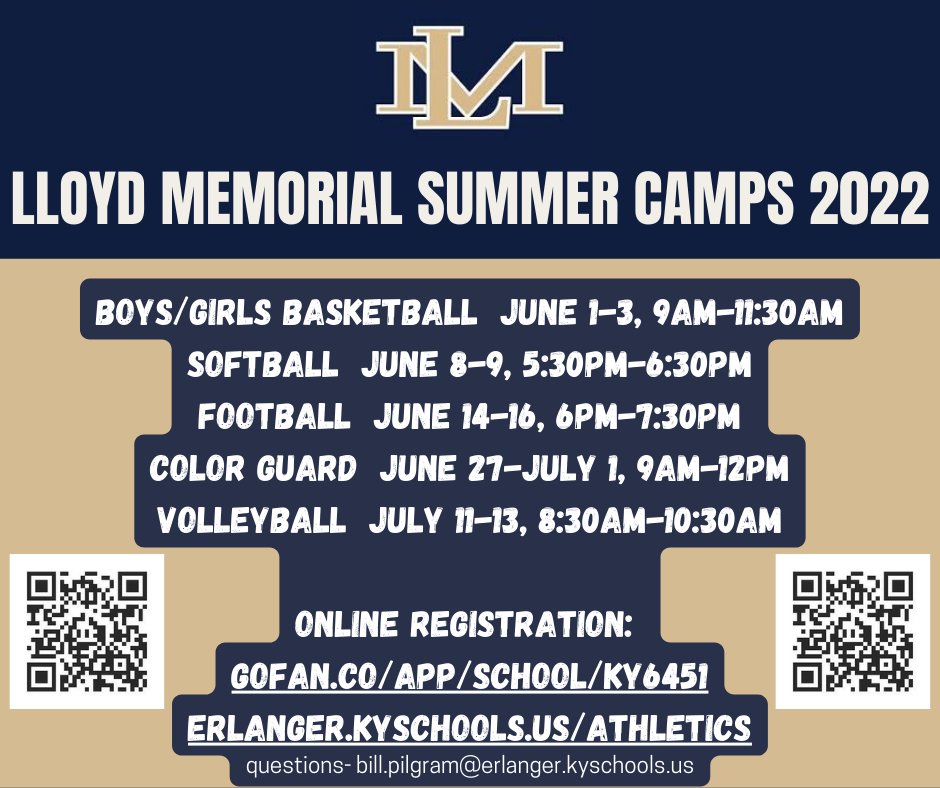 LM

LLOYD MEMORIAL SUMMER CAMPS 2022

BOYS/GIRLS BASKETBALL JUNE 1-3, 9AM-11:30AM
SOFTBALL JUNE 8-9, 5:30PM-6:30PM
FOOTBALL JUNE 14-16, 6PM-7:30PM
COLOR GUARD JUNE 27-JULY 1, 9AM-12PM
VOLLEYBALL JULY 11-13, 8:30AM-10:30AM

ONLINE REGISTRATION:
GOFAN.CO/APP/SCHOOL/KY6451
ERLANGER.KYSCHOOLS.US/ATHLETICS
questions- bill.pilgram@erlanger.kyschools.us